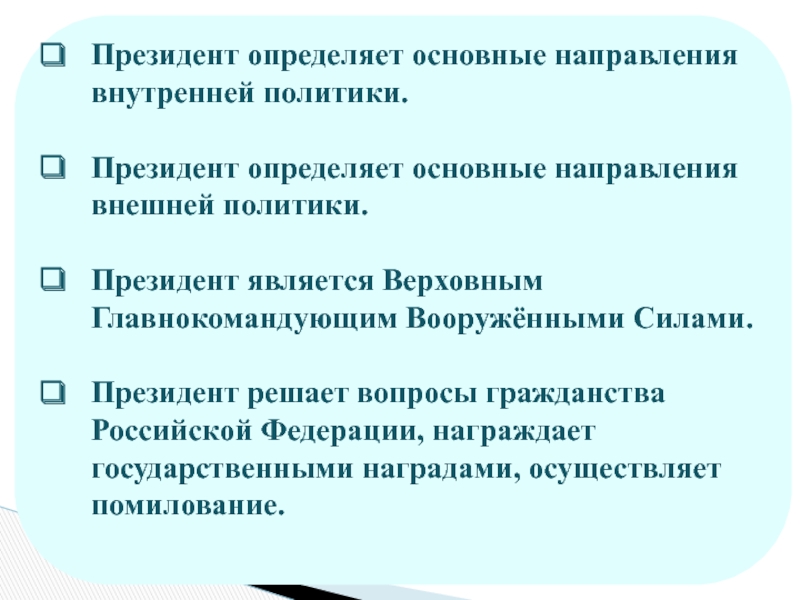 ❑ Президент определяет основные направления внутренней политики.

❑ Президент определяет основные направления внешней политики.

❑ Президент является Верховным Главнокомандующим Вооружёнными Силами.

❑ Президент решает вопросы гражданства Российской Федерации, награждает государственными наградами, осуществляет помилование.